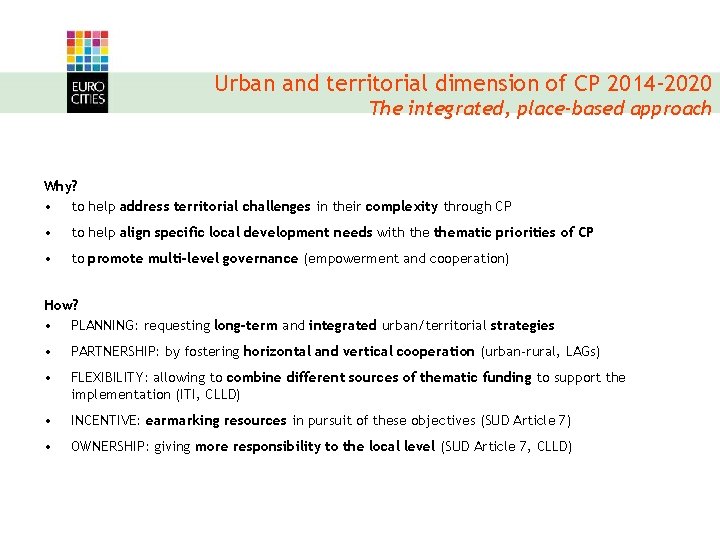 EURO CITIES

Urban and territorial dimension of CP 2014-2020
The integrated, place-based approach

Why?
• to help address territorial challenges in their complexity through CP
• to help align specific local development needs with the thematic priorities of CP
• to promote multi-level governance (empowerment and cooperation)

How?
• PLANNING: requesting long-term and integrated urban/territorial strategies
• PARTNERSHIP: by fostering horizontal and vertical cooperation (urban-rural, LAGs)
• FLEXIBILITY: allowing to combine different sources of thematic funding to support the implementation (ITI, CLLD)
• INCENTIVE: earmarking resources in pursuit of these objectives (SUD Article 7)
• OWNERSHIP: giving more responsibility to the local level (SUD Article 7, CLLD)